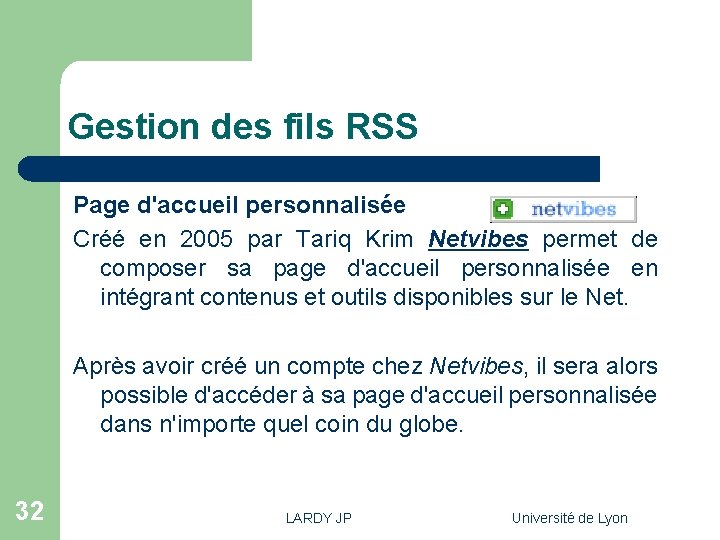 Gestion des fils RSS

Page d'accueil personnalisée

netvibes

Créé en 2005 par Tariq Krim Netvibes permet de composer sa page d'accueil personnalisée en intégrant contenus et outils disponibles sur le Net.

Après avoir créé un compte chez Netvibes, il sera alors possible d'accéder à sa page d'accueil personnalisée dans n'importe quel coin du globe.

32

LARDY JP

Université de Lyon